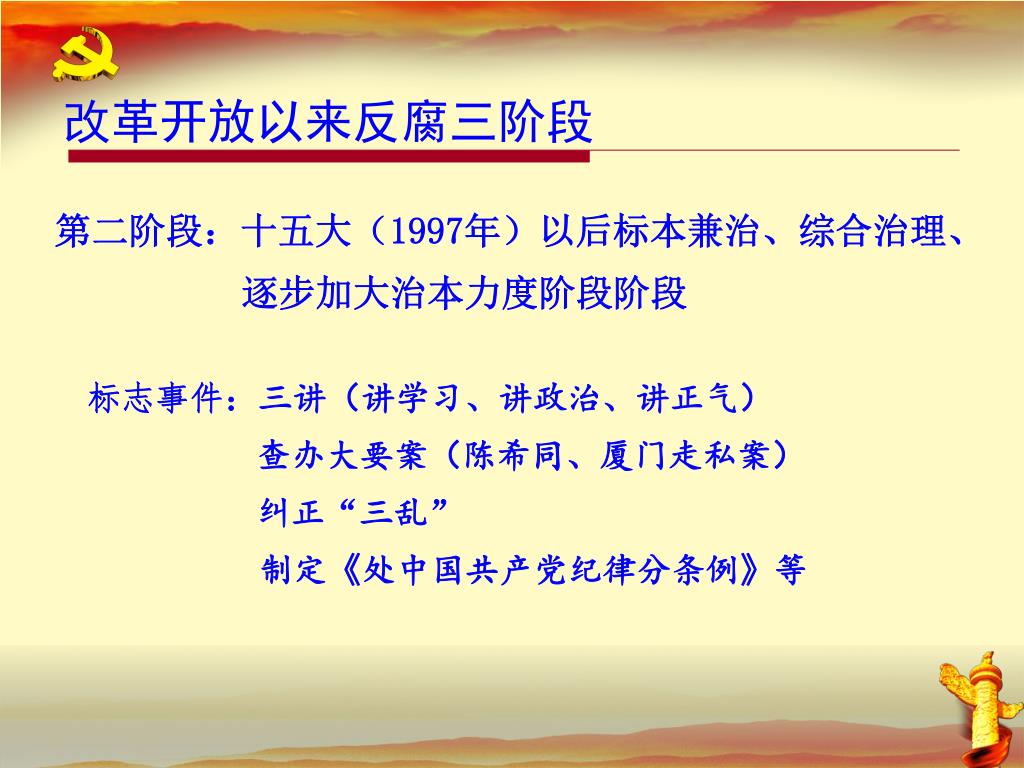 改革开放以来反腐三阶段

第二阶段：十五大（1997年）以后标本兼治、综合治理、逐步加大治本力度阶段阶段

标志事件：三讲（讲学习、讲政治、讲正气）
查办大要案（陈希同、厦门走私案）
纠正“三乱”
制定《处中国共产党纪律分条例》等